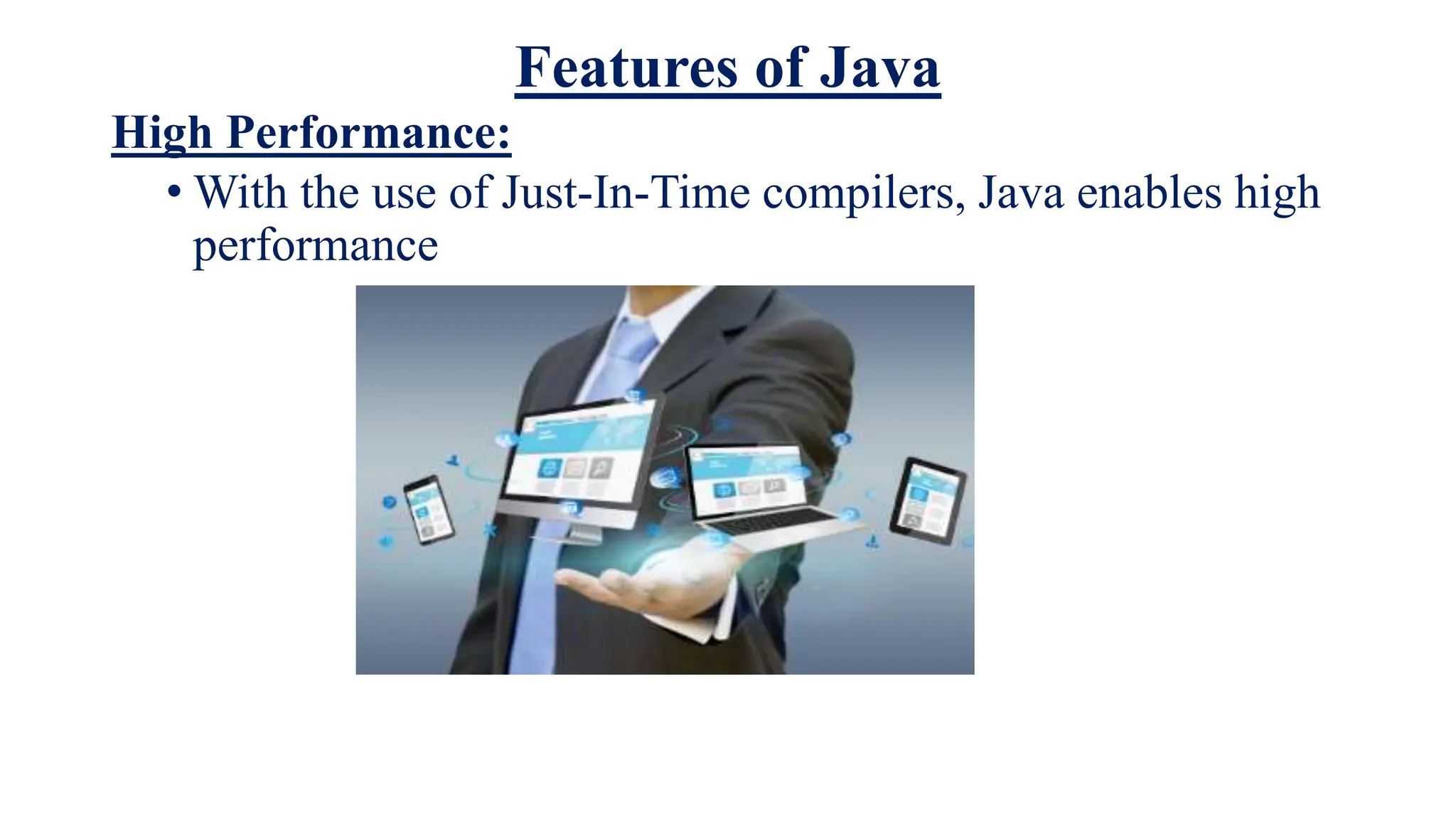 Features of Java

High Performance:

• With the use of Just-In-Time compilers, Java enables high performance